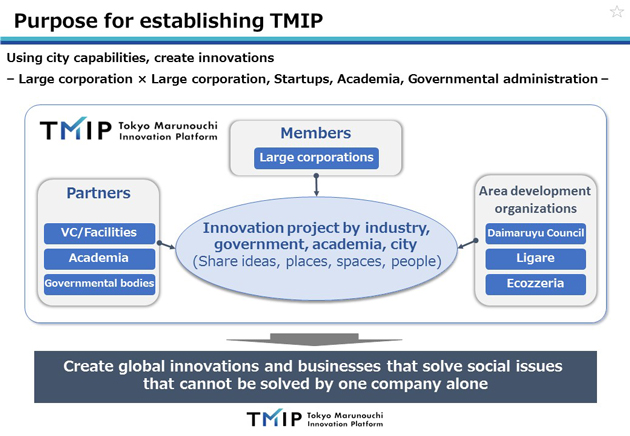 Purpose for establishing TMIP

Using city capabilities, create innovations

– Large corporation × Large corporation, Startups, Academia, Governmental administration –

TMIP Tokyo Marunouchi Innovation Platform

Members

Large corporations

Partners

VC/Facilities

Academia

Governmental bodies

Innovation project by industry, government, academia, city
(Share ideas, places, spaces, people)

Area development organizations

Daimaruyu Council

Ligare

Ecozzeria

Create global innovations and businesses that solve social issues that cannot be solved by one company alone

TMIP Tokyo Marunouchi Innovation Platform